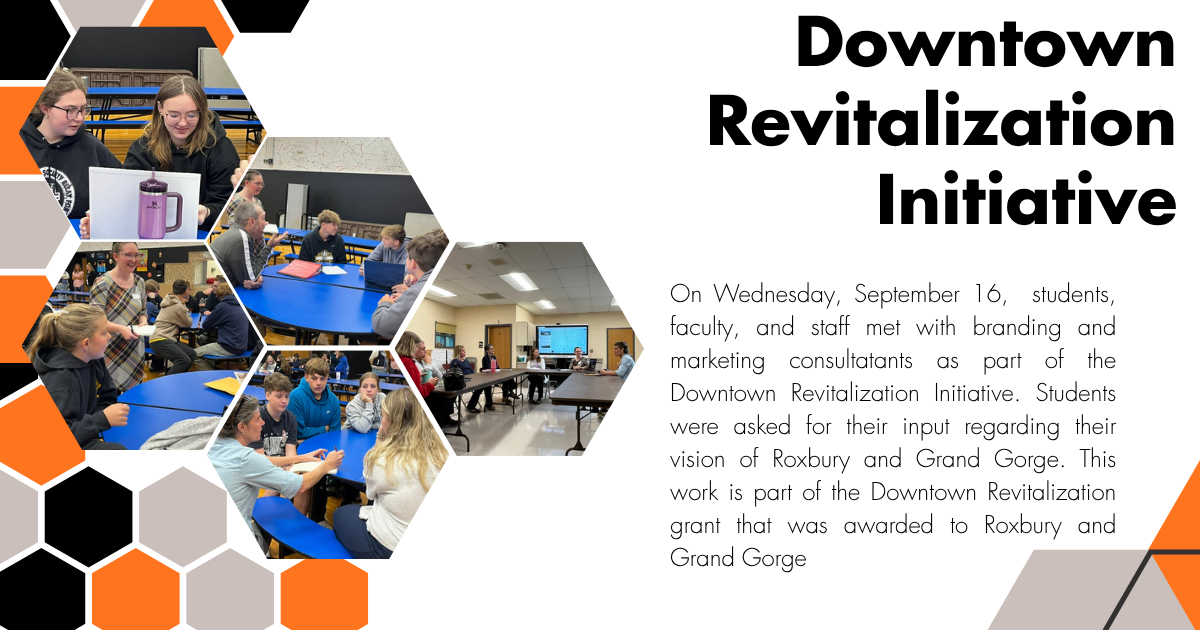 Downtown Revitalization Initiative

On Wednesday, September 16, students, faculty, and staff met with branding and marketing consultatants as part of the Downtown Revitalization Initiative. Students were asked for their input regarding their vision of Roxbury and Grand Gorge. This work is part of the Downtown Revitalization grant that was awarded to Roxbury and Grand Gorge